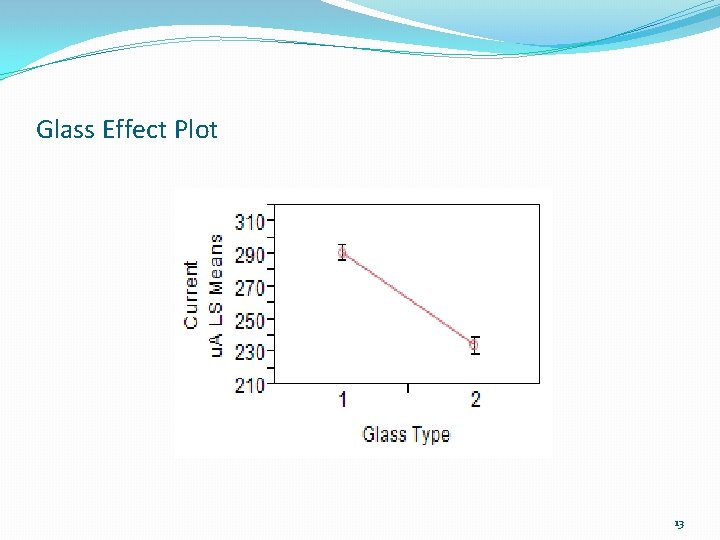 Glass Effect Plot

Current
uA LS Means

310
290
270
250
230
210

1
2

Glass Type

13